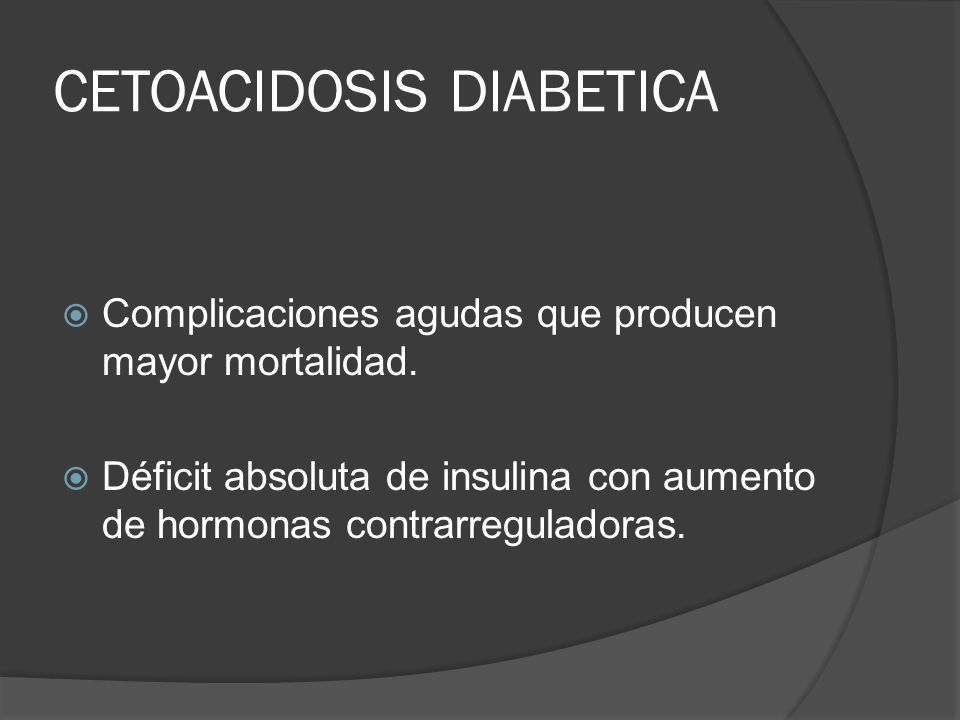 CETOACIDOSIS DIABETICA

Complicaciones agudas que producen mayor mortalidad.

Déficit absoluta de insulina con aumento de hormonas contrarreguladoras.